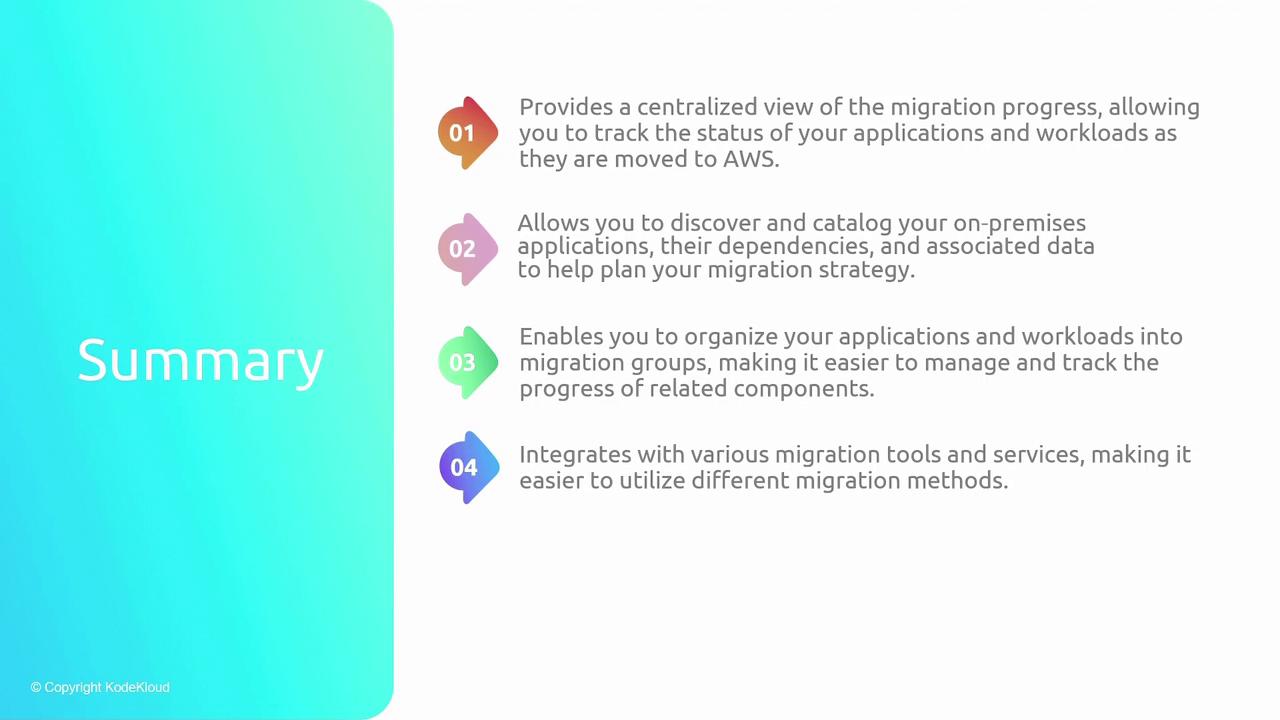 Summary

01 Provides a centralized view of the migration progress, allowing you to track the status of your applications and workloads as they are moved to AWS.

02 Allows you to discover and catalog your on-premises applications, their dependencies, and associated data to help plan your migration strategy.

03 Enables you to organize your applications and workloads into migration groups, making it easier to manage and track the progress of related components.

04 Integrates with various migration tools and services, making it easier to utilize different migration methods.

© Copyright KodeKloud